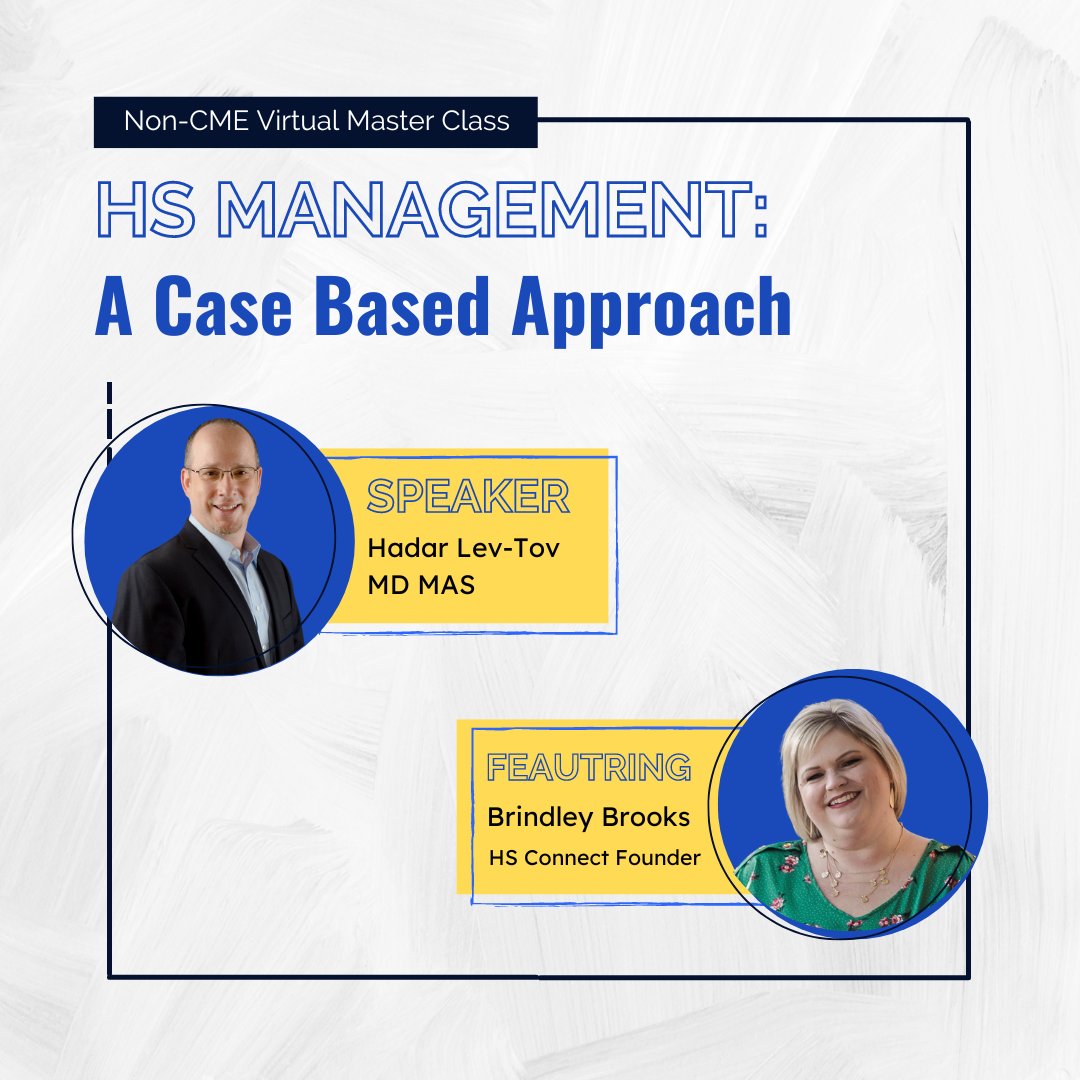 Non-CME Virtual Master Class

HS MANAGEMENT:
A Case Based Approach

SPEAKER
Hadar Lev-Tov
MD MAS

FEAUTRING
Brindley Brooks
HS Connect Founder